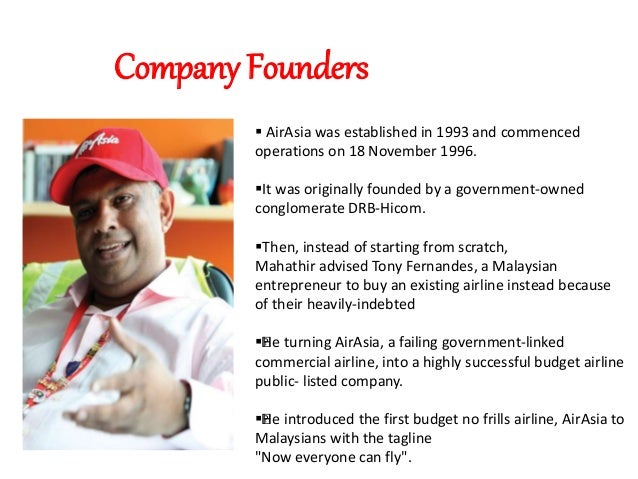 Company Founders

AirAsia

▪ AirAsia was established in 1993 and commenced operations on 18 November 1996.

▪It was originally founded by a government-owned conglomerate DRB-Hicom.

▪Then, instead of starting from scratch, Mahathir advised Tony Fernandes, a Malaysian entrepreneur to buy an existing airline instead because of their heavily-indebted

▪He turning AirAsia, a failing government-linked commercial airline, into a highly successful budget airline public- listed company.

▪He introduced the first budget no frills airline, AirAsia to Malaysians with the tagline "Now everyone can fly".